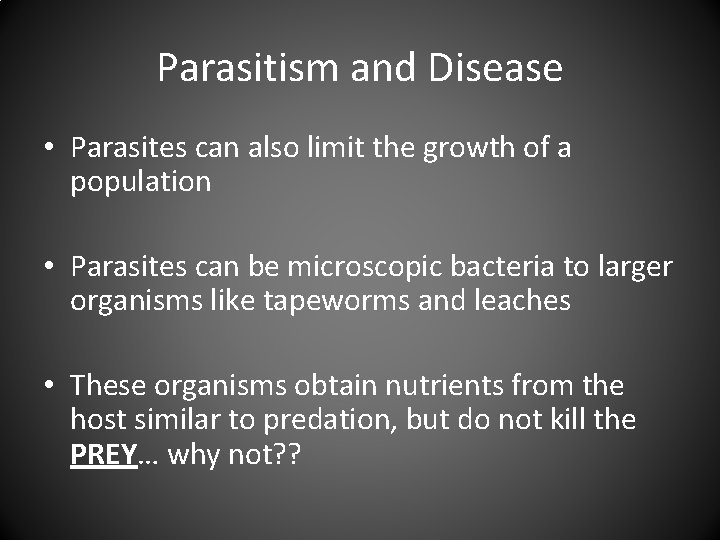 Parasitism and Disease

• Parasites can also limit the growth of a population

• Parasites can be microscopic bacteria to larger organisms like tapeworms and leaches

• These organisms obtain nutrients from the host similar to predation, but do not kill the PREY… why not??